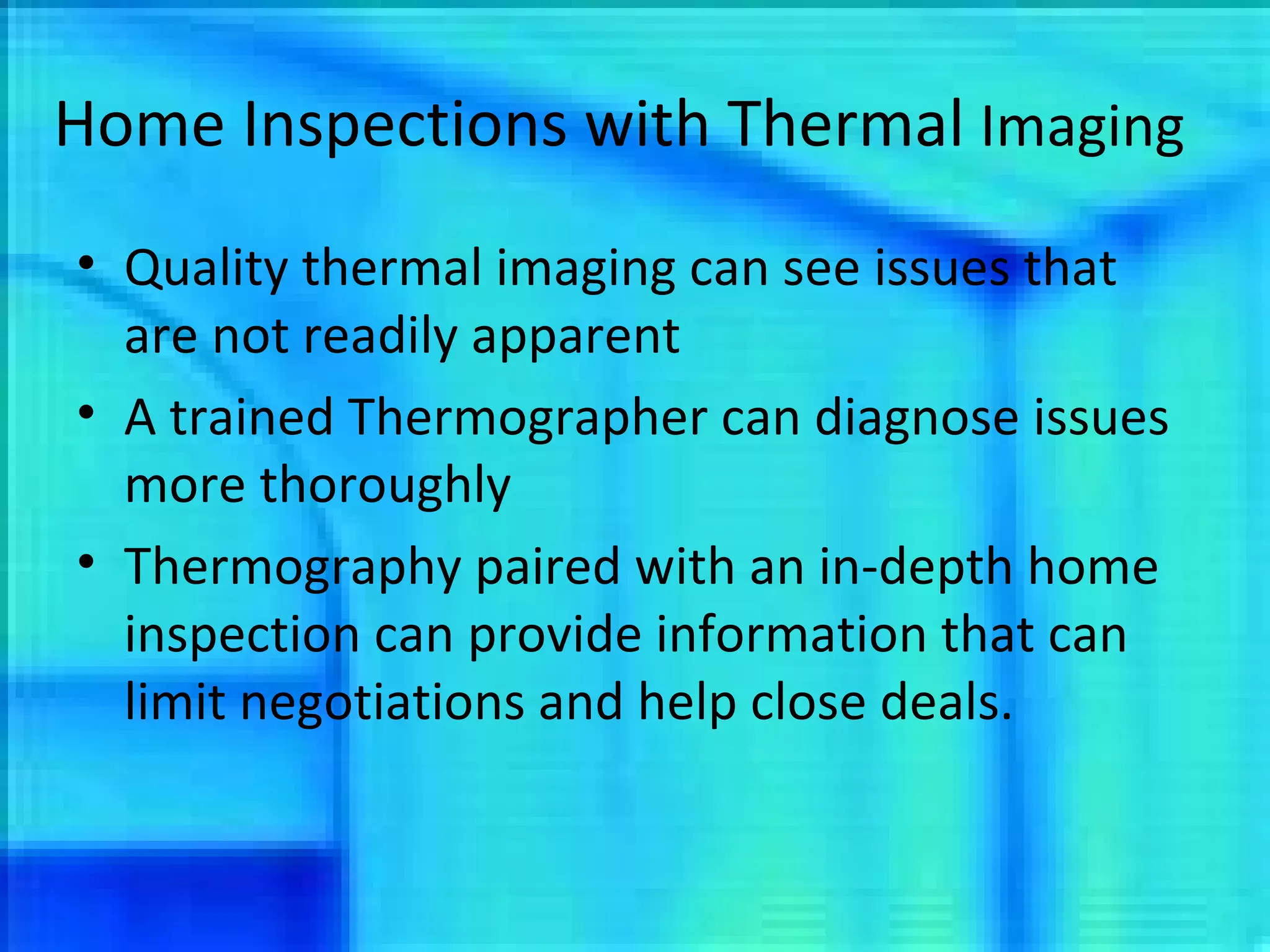 Home Inspections with Thermal Imaging

• Quality thermal imaging can see issues that are not readily apparent

• A trained Thermographer can diagnose issues more thoroughly

• Thermography paired with an in-depth home inspection can provide information that can limit negotiations and help close deals.